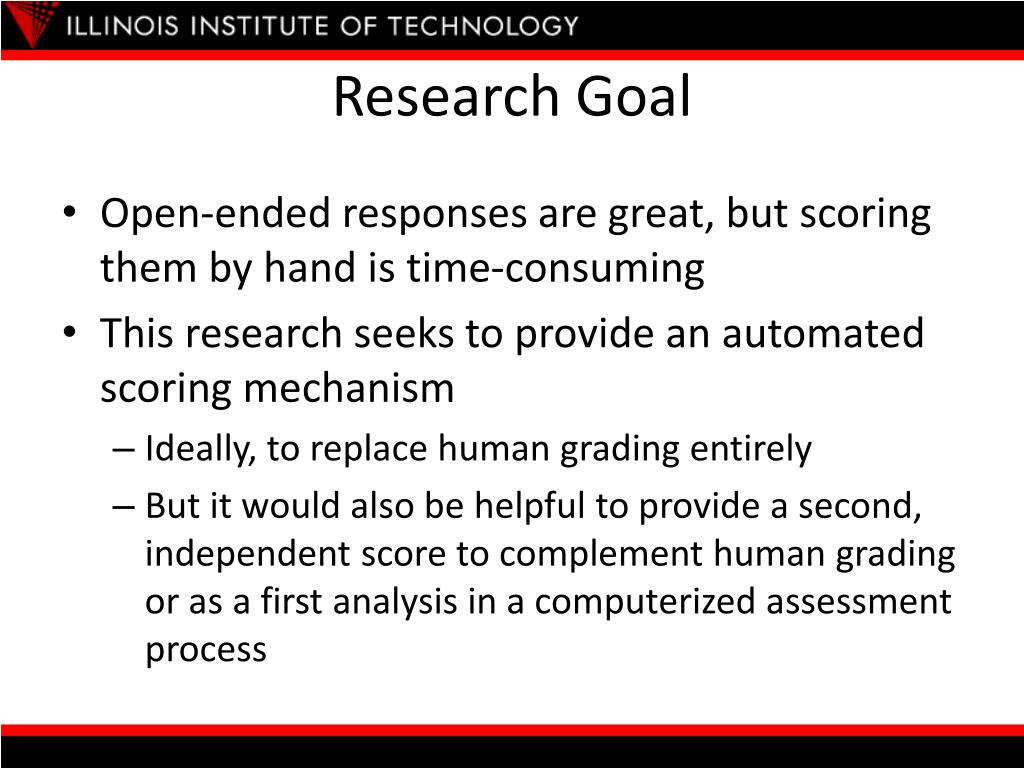 ILLINOIS INSTITUTE OF TECHNOLOGY

Research Goal

• Open-ended responses are great, but scoring them by hand is time-consuming
• This research seeks to provide an automated scoring mechanism
– Ideally, to replace human grading entirely
– But it would also be helpful to provide a second, independent score to complement human grading or as a first analysis in a computerized assessment process